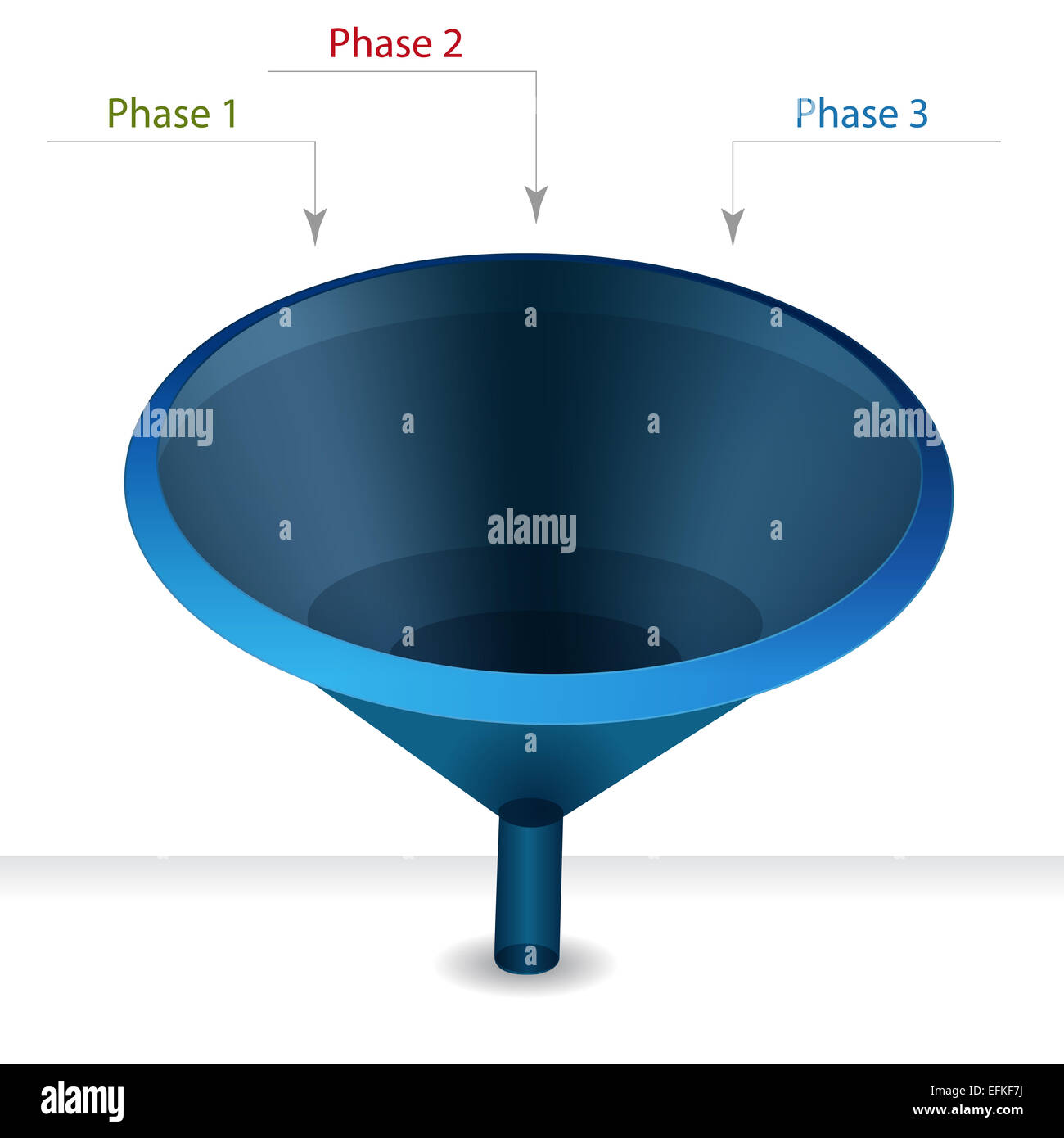 Phase 2

Phase 1

Phase 3

alamy

alamy

alamy

alamy

EFKF7J
www.alamy.com